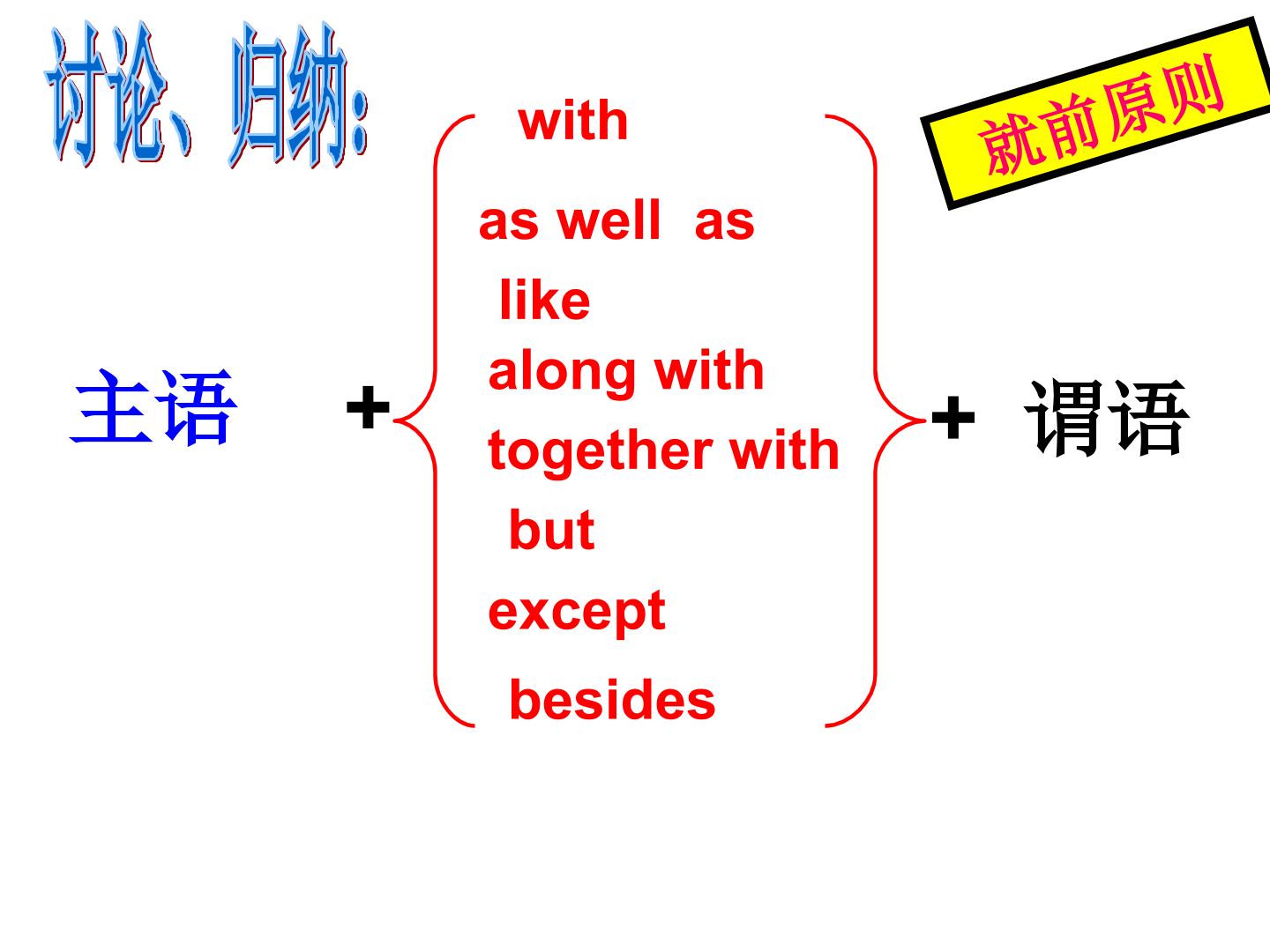 讨论、归纳:

就前原则

主语 + with
as well as
like
along with
together with
but
except
besides + 谓语